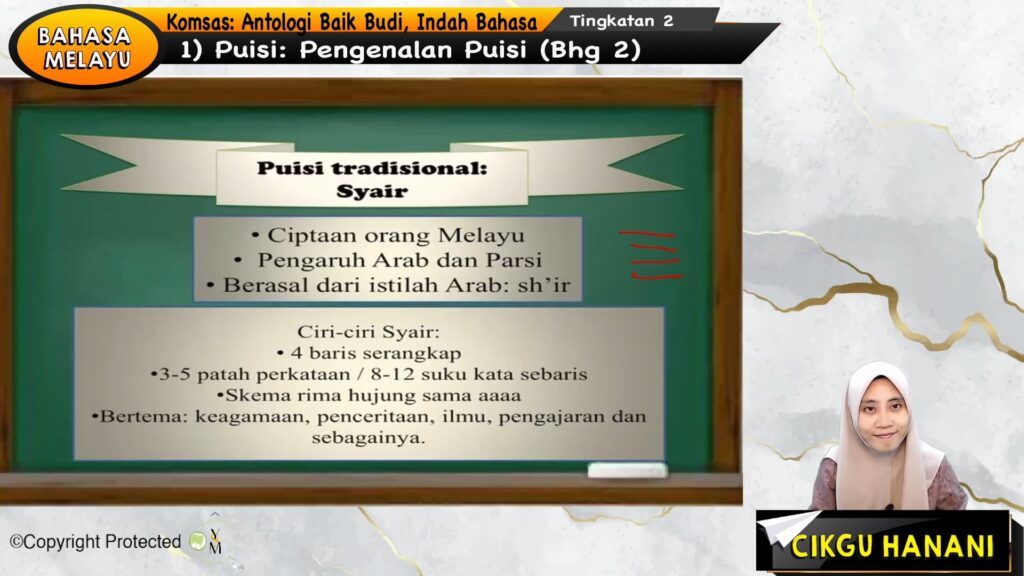 BAHASA MELAYU

Komsas: Antologi Baik Budi, Indah Bahasa

Tingkatan 2

1) Puisi: Pengenalan Puisi (Bhg 2)

Puisi tradisional: Syair

• Ciptaan orang Melayu
• Pengaruh Arab dan Parsi
• Berasal dari istilah Arab: sh'ir

Ciri-ciri Syair:
• 4 baris serangkap
•3-5 patah perkataan / 8-12 suku kata sebaris
•Skema rima hujung sama aaaa
•Bertema: keagamaan, penceritaan, ilmu, pengajaran dan sebagainya.

©Copyright Protected

YM

CIKGU HANANI